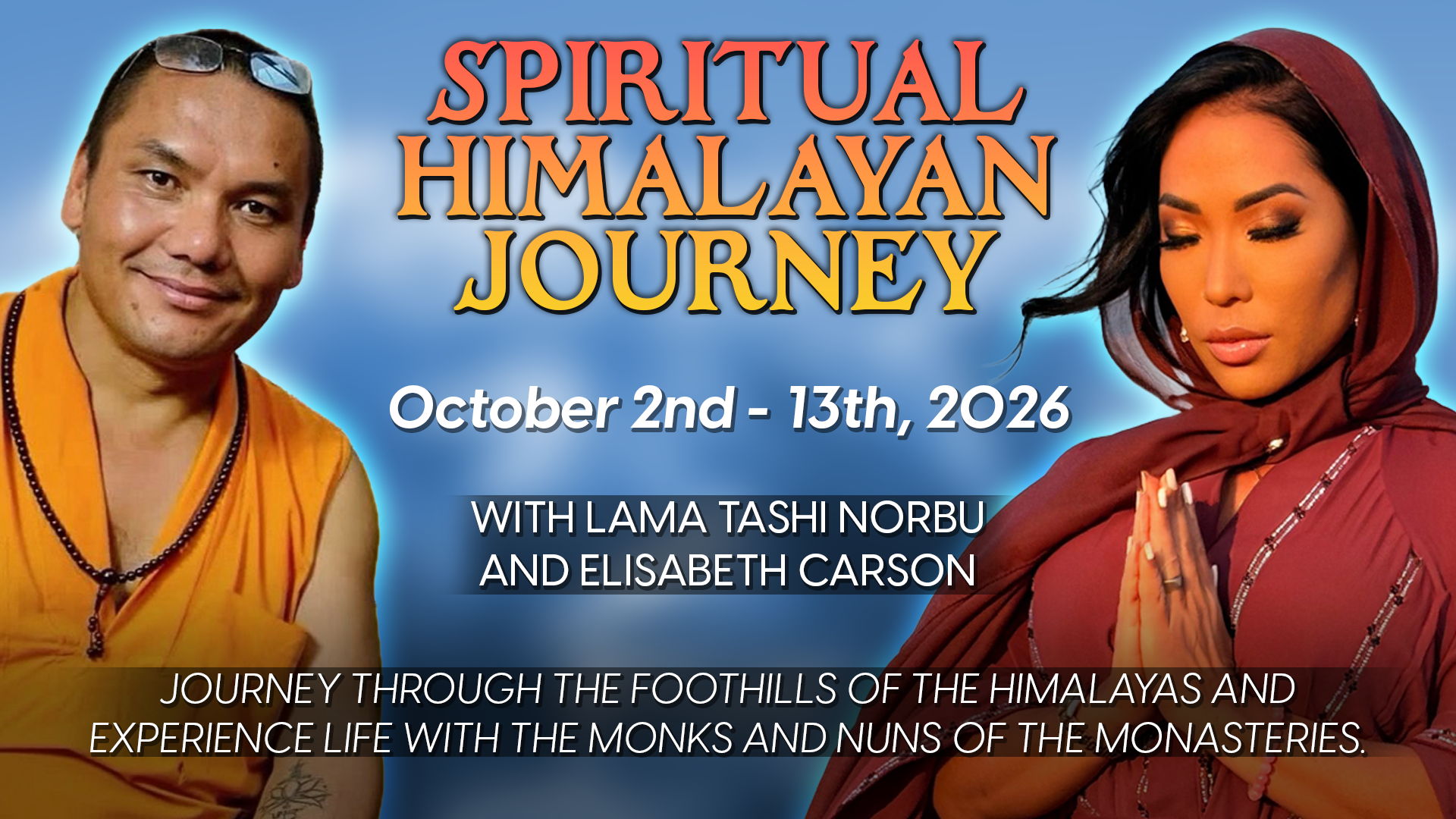 SPIRITUAL HIMALAYAN JOURNEY

October 2nd - 13th, 2026

WITH LAMA TASHI NORBU AND ELISABETH CARSON

JOURNEY THROUGH THE FOOTHILLS OF THE HIMALAYAS AND EXPERIENCE LIFE WITH THE MONKS AND NUNS OF THE MONASTERIES.